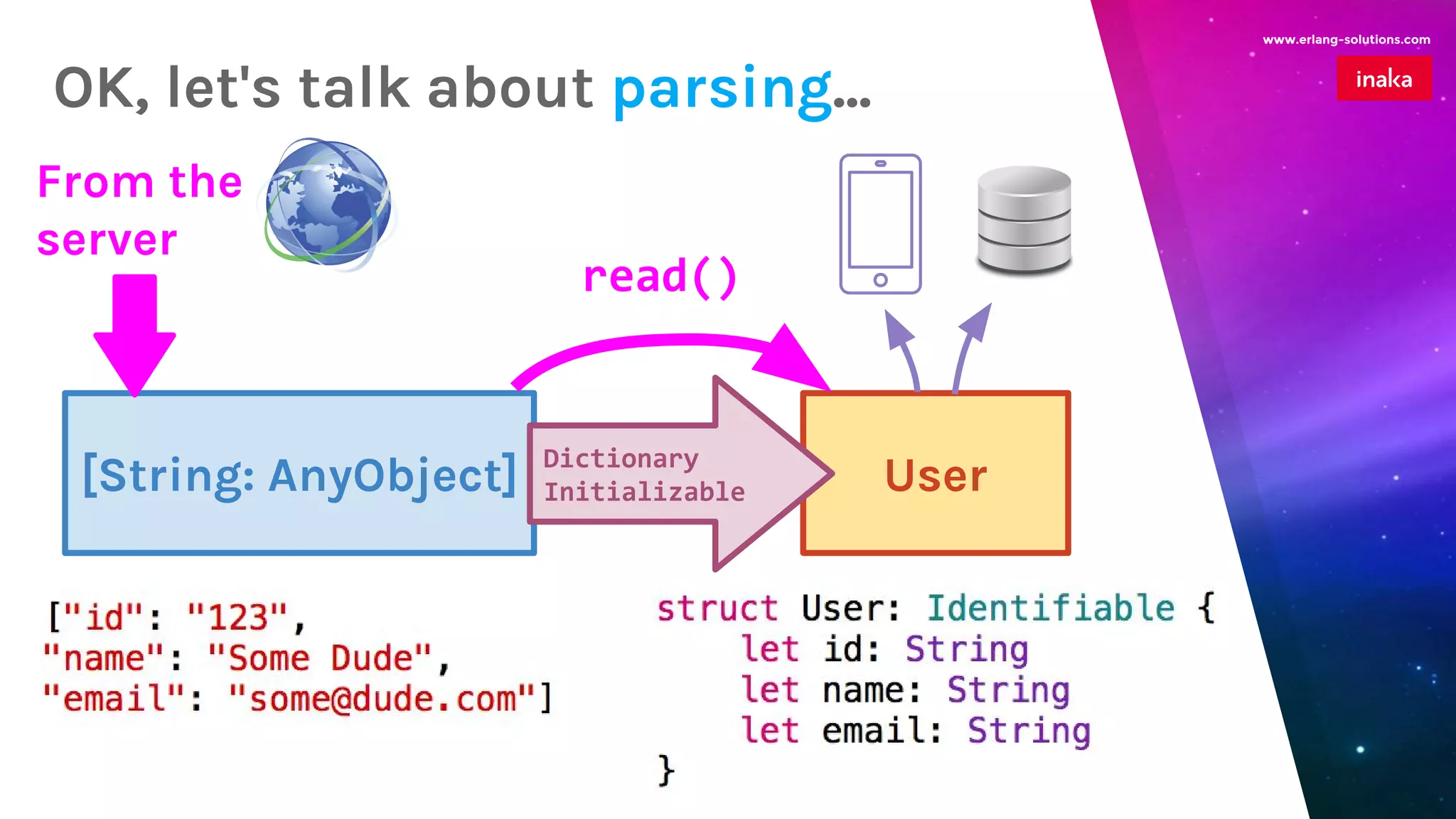 www.erlang-solutions.com

inaka

OK, let's talk about parsing...

From the server

read()

[String: AnyObject]

Dictionary Initializable

User

["id": "123",
"name": "Some Dude",
"email": "some@dude.com"]

struct User: Identifiable {
    let id: String
    let name: String
    let email: String
}